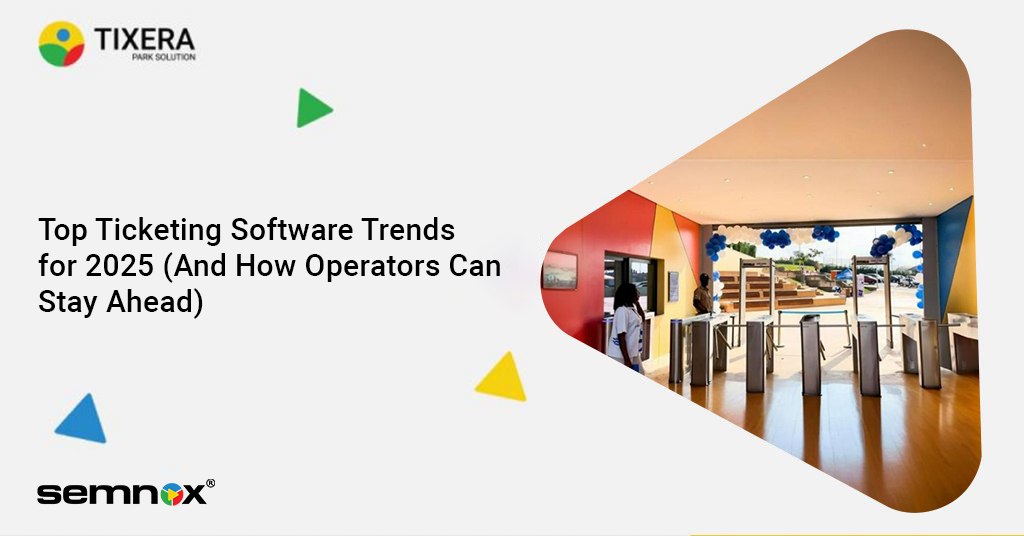 TIXERA
PARK SOLUTION

Top Ticketing Software Trends for 2025 (And How Operators Can Stay Ahead)

semnox®